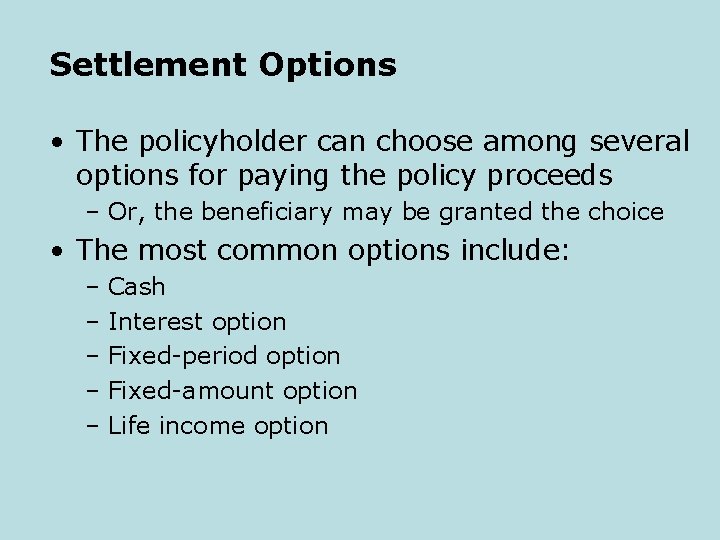 Settlement Options

• The policyholder can choose among several options for paying the policy proceeds
– Or, the beneficiary may be granted the choice

• The most common options include:
– Cash
– Interest option
– Fixed-period option
– Fixed-amount option
– Life income option